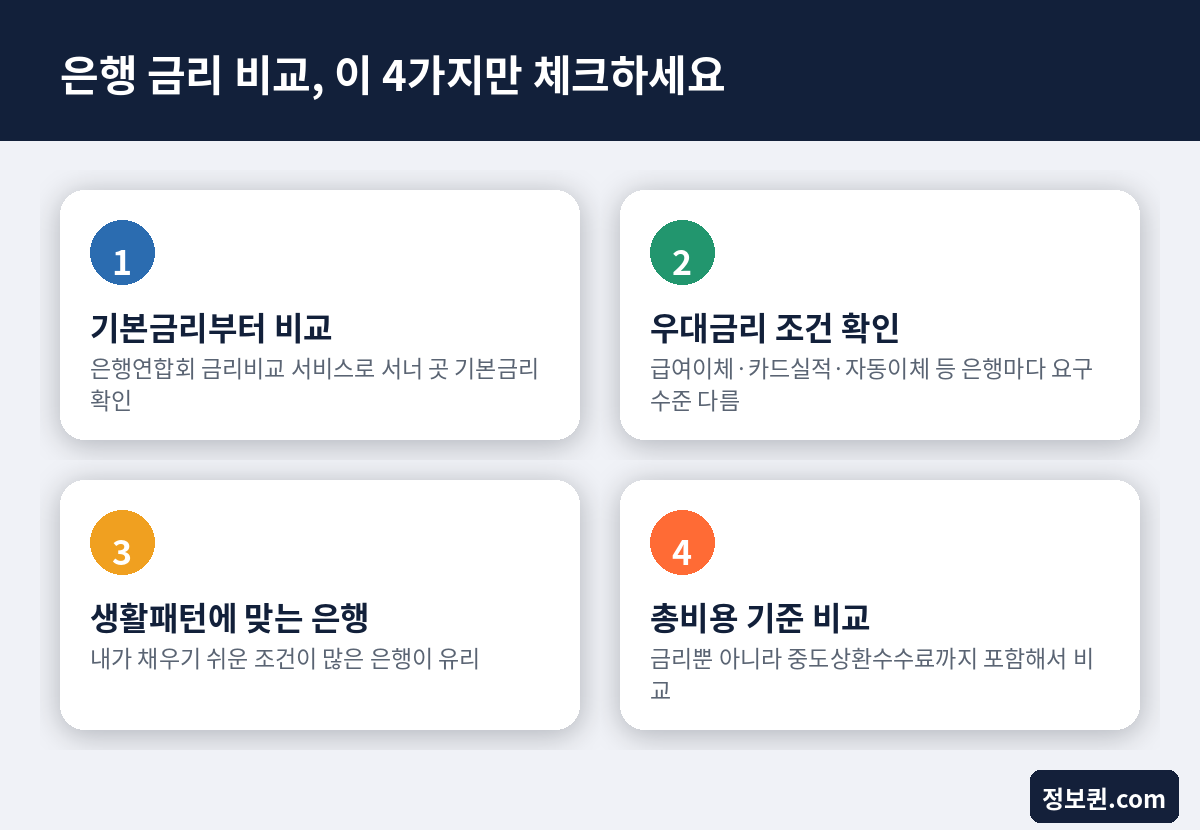 은행 금리 비교, 이 4가지만 체크하세요

1

기본금리부터 비교

은행연합회 금리비교 서비스로 서너 곳 기본금리 확인

2

우대금리 조건 확인

급여이체·카드실적·자동이체 등 은행마다 요구 수준 다름

3

생활패턴에 맞는 은행

내가 채우기 쉬운 조건이 많은 은행이 유리

4

총비용 기준 비교

금리뿐 아니라 중도상환수수료까지 포함해서 비교

정보퀸.com